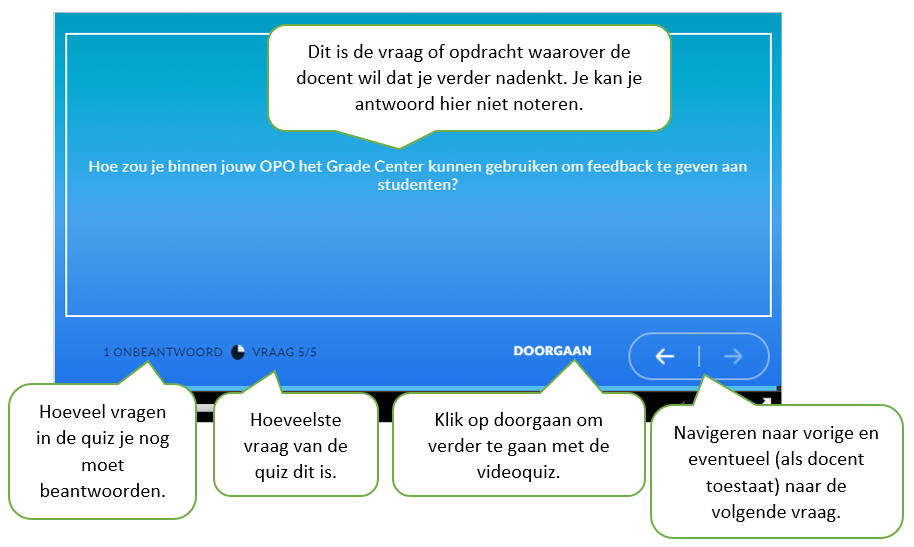 Dit is de vraag of opdracht waarover de docent wil dat je verder nadenkt. Je kan je antwoord hier niet noteren.

Hoe zou je binnen jouw OPO het Grade Center kunnen gebruiken om feedback te geven aan studenten?

1 ONBEANTWOORD VRAAG 5/5

DOORGAAN

Hoeveel vragen in de quiz je nog moet beantwoorden.

Hoeveelste vraag van de quiz dit is.

Klik op doorgaan om verder te gaan met de videoquiz.

Navigeren naar vorige en eventueel (als docent toestaat) naar de volgende vraag.